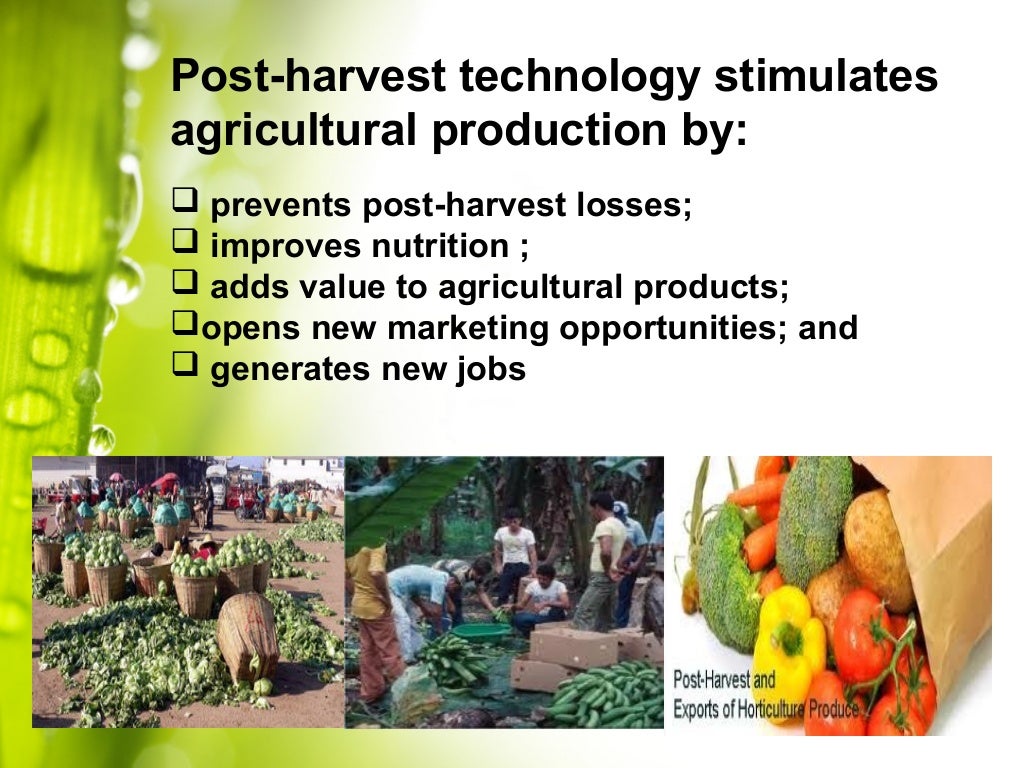 Post-harvest technology stimulates agricultural production by:

❑ prevents post-harvest losses;
❑ improves nutrition ;
❑ adds value to agricultural products;
❑opens new marketing opportunities; and
❑ generates new jobs

Post-Harvest and Exports of Horticulture Produce